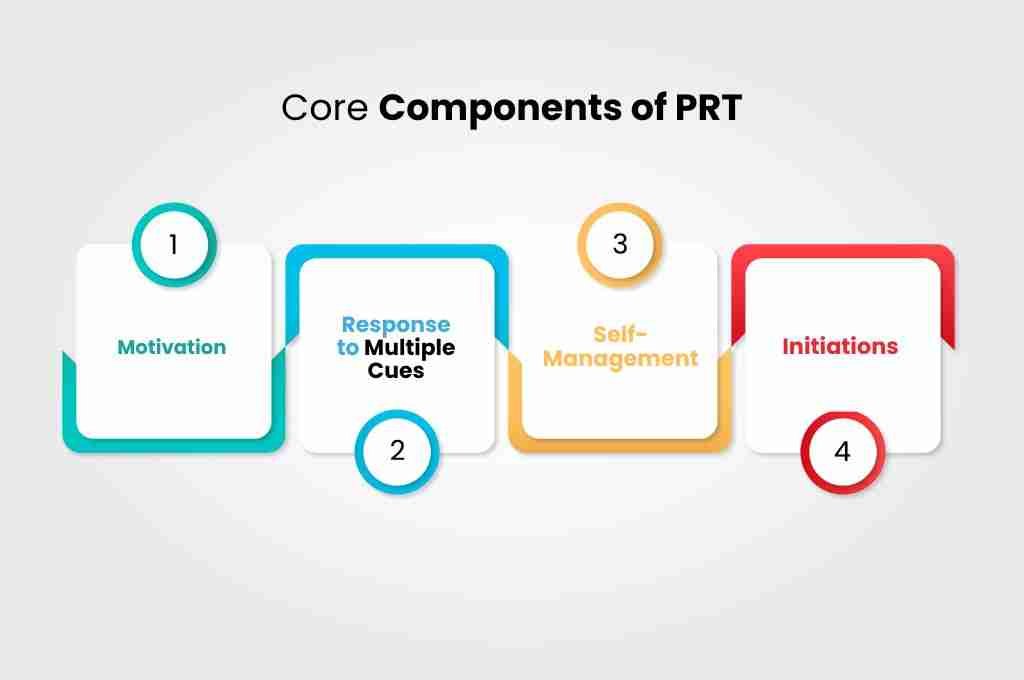 Core Components of PRT

1

Motivation

Response to Multiple Cues

2

3

Self-Management

Initiations

4